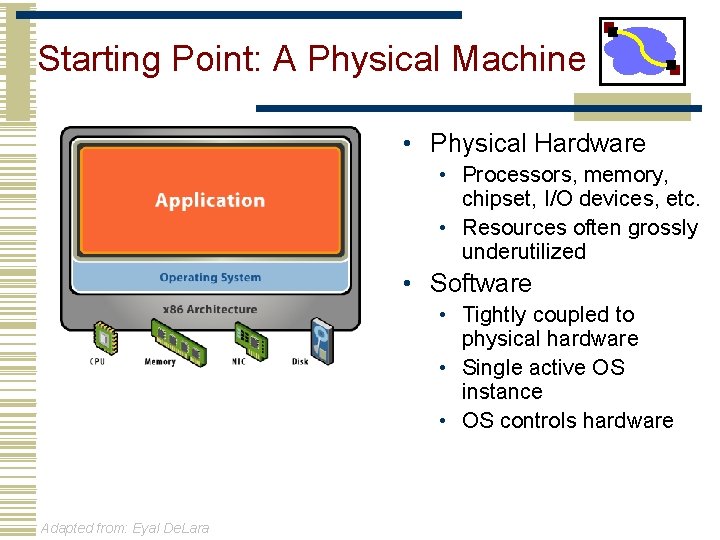 Starting Point: A Physical Machine

Application

Operating System

x86 Architecture

CPU

Memory

NIC

Disk

• Physical Hardware
  • Processors, memory, chipset, I/O devices, etc.
  • Resources often grossly underutilized
• Software
  • Tightly coupled to physical hardware
  • Single active OS instance
  • OS controls hardware

Adapted from: Eyal DeLara